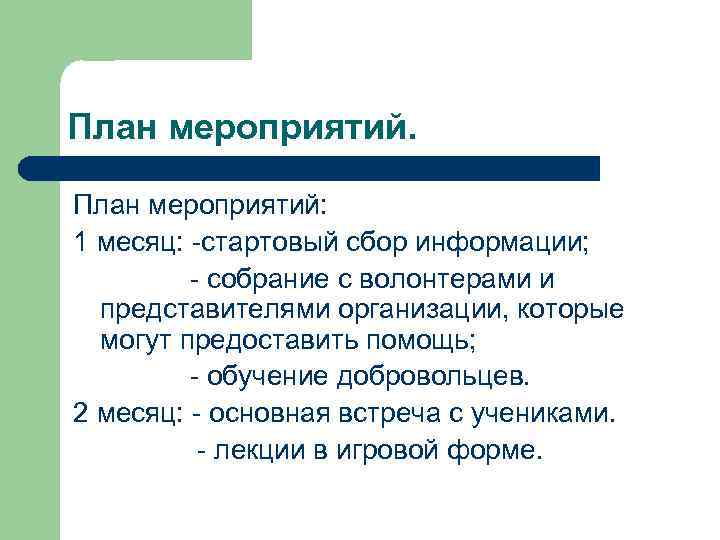 План мероприятий.

План мероприятий:

1 месяц: -стартовый сбор информации;

- собрание с волонтерами и представителями организации, которые могут предоставить помощь;

- обучение добровольцев.

2 месяц: - основная встреча с учениками.

- лекции в игровой форме.